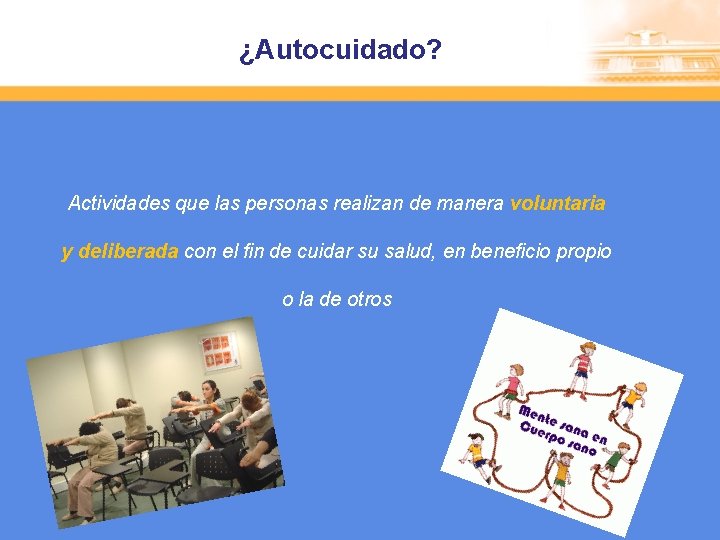 ¿Autocuidado?

Actividades que las personas realizan de manera voluntaria y deliberada con el fin de cuidar su salud, en beneficio propio o la de otros

Mente sana en Cuerpo sano